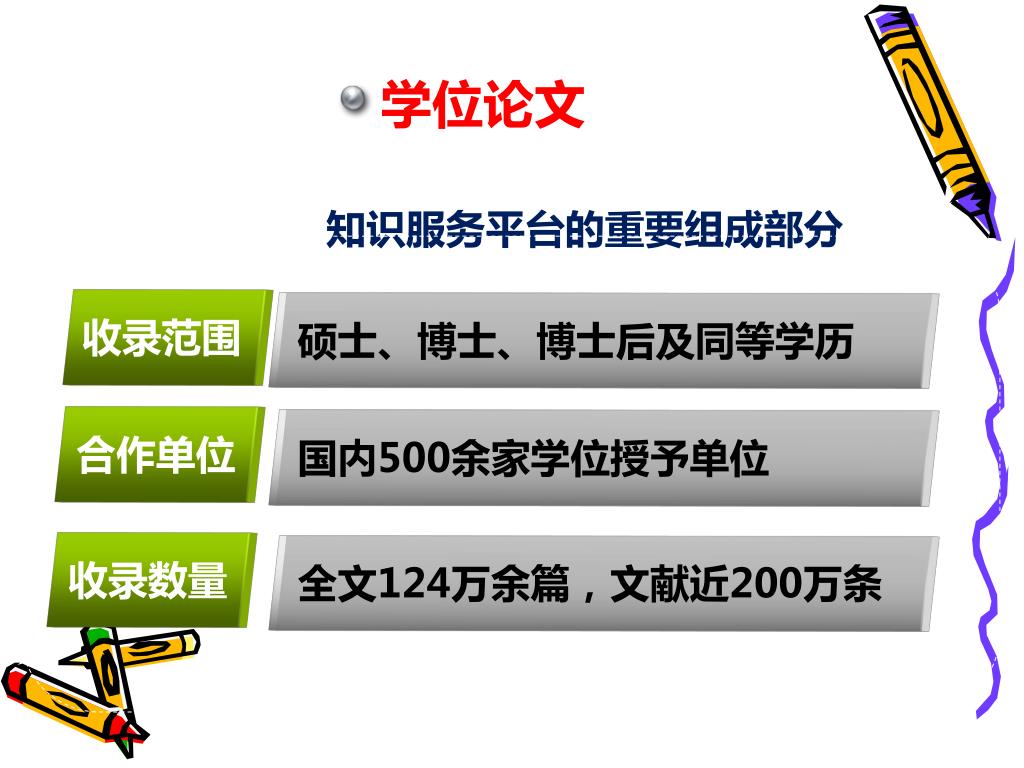 学位论文

知识服务平台的重要组成部分

收录范围 硕士、博士、博士后及同等学历

合作单位 国内500余家学位授予单位

收录数量 全文124万余篇，文献近200万条